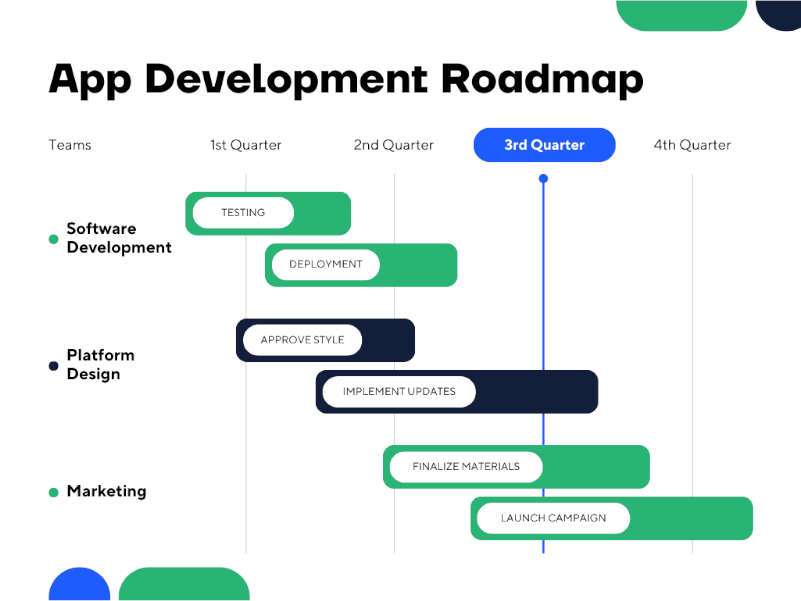 App Development Roadmap

Teams

1st Quarter

2nd Quarter

3rd Quarter

4th Quarter

Software Development

TESTING

DEPLOYMENT

Platform Design

APPROVE STYLE

IMPLEMENT UPDATES

Marketing

FINALIZE MATERIALS

LAUNCH CAMPAIGN